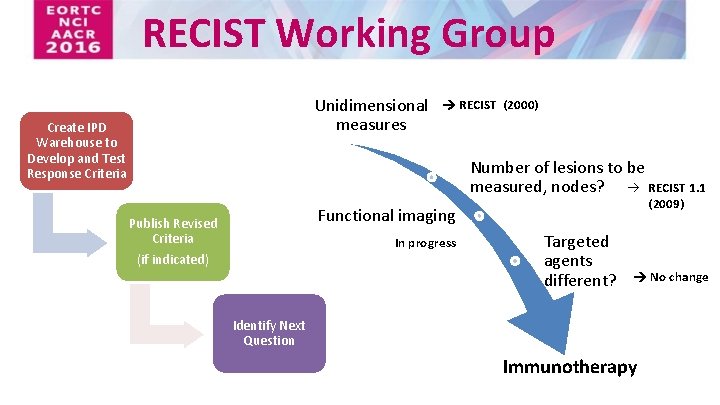 EORTC
NCI
AACR
2016

RECIST Working Group

Create IPD Warehouse to Develop and Test Response Criteria

Publish Revised Criteria

(if indicated)

Identify Next Question

Unidimensional measures → RECIST (2000)

Number of lesions to be measured, nodes? → RECIST 1.1 (2009)

Functional imaging

In progress

Targeted agents different? → No change

Immunotherapy